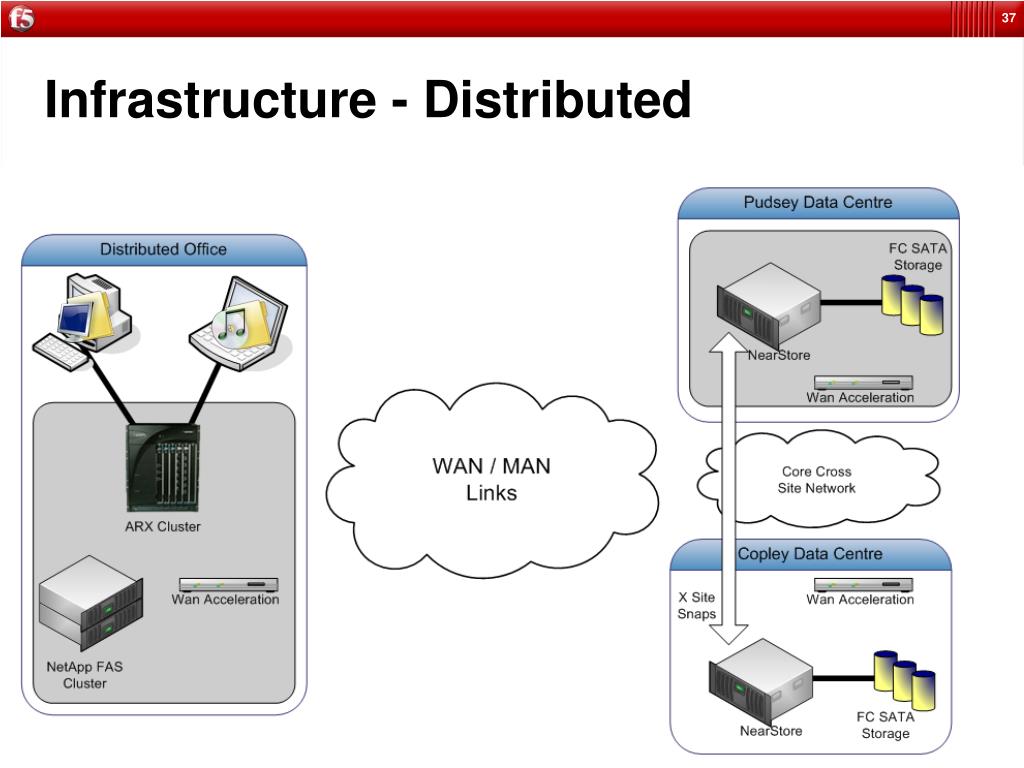 f5

37

Infrastructure - Distributed

Distributed Office

ARX Cluster

Wan Acceleration

NetApp FAS Cluster

WAN / MAN Links

Pudsey Data Centre

FC SATA Storage

NearStore

Wan Acceleration

Core Cross Site Network

Copley Data Centre

X Site Snaps

Wan Acceleration

NearStore

FC SATA Storage